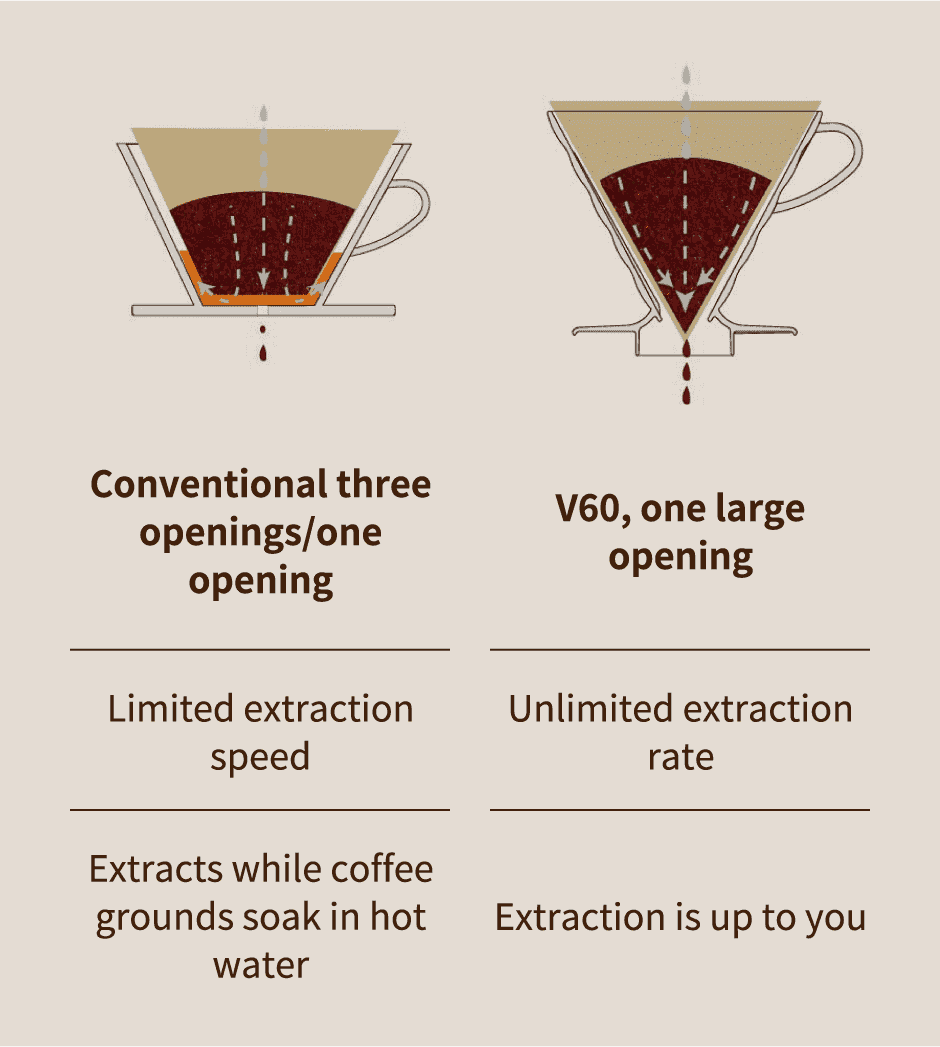 | Conventional three openings/one opening | V60, one large opening |
|---|---|
| Limited extraction speed | Unlimited extraction rate |
| Extracts while coffee grounds soak in hot water | Extraction is up to you |